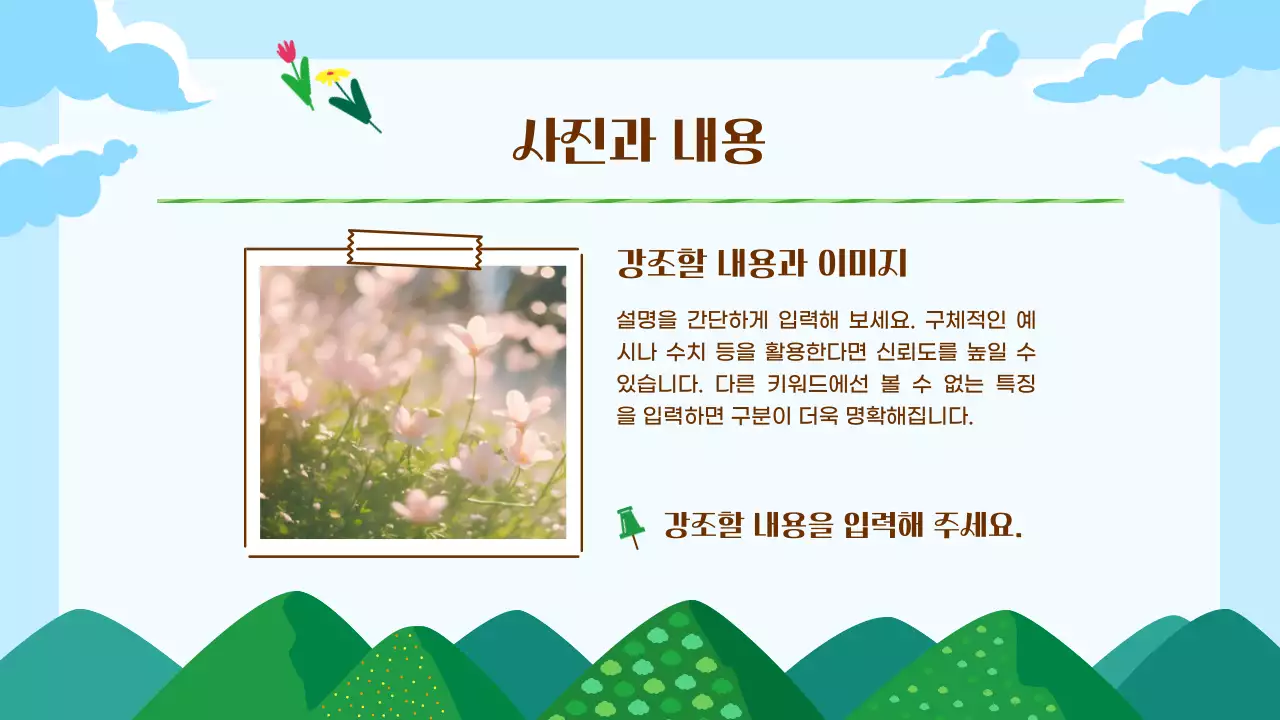 사진과 내용

강조할 내용과 이미지

설명을 간단하게 입력해 보세요. 구체적인 예시나 수치 등을 활용한다면 신뢰도를 높일 수 있습니다. 다른 키워드에선 볼 수 없는 특징을 입력하면 구분이 더욱 명확해집니다.

강조할 내용을 입력해 주세요.